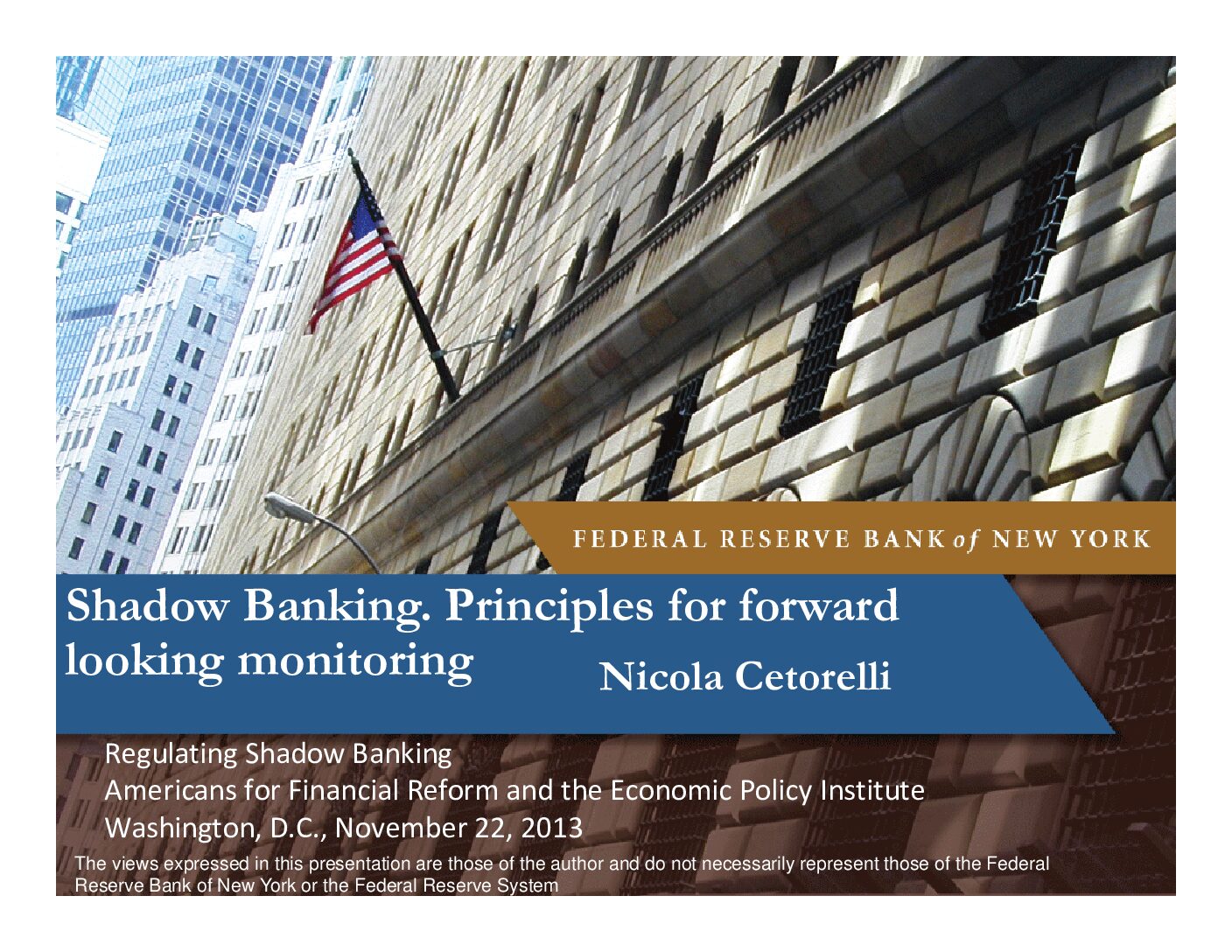 FEDERAL RESERVE BANK of NEW YORK

Shadow Banking. Principles for forward looking monitoring

Nicola Cetorelli

Regulating Shadow Banking
Americans for Financial Reform and the Economic Policy Institute
Washington, D.C., November 22, 2013

The views expressed in this presentation are those of the author and do not necessarily represent those of the Federal Reserve Bank of New York or the Federal Reserve System